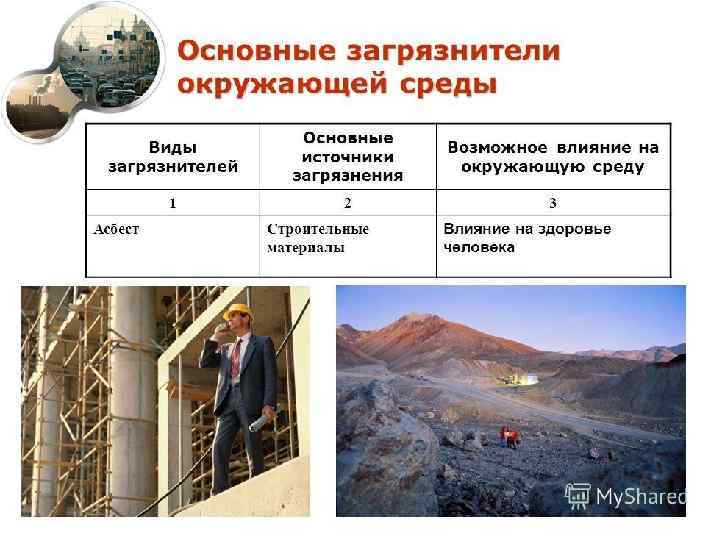 Основные загрязнители окружающей среды

| Виды загрязнителей | Основные источники загрязнения | Возможное влияние на окружающую среду |
|---|---|---|
| 1 | 2 | 3 |
| Асбест | Строительные материалы | Влияние на здоровье человека |

MyShared